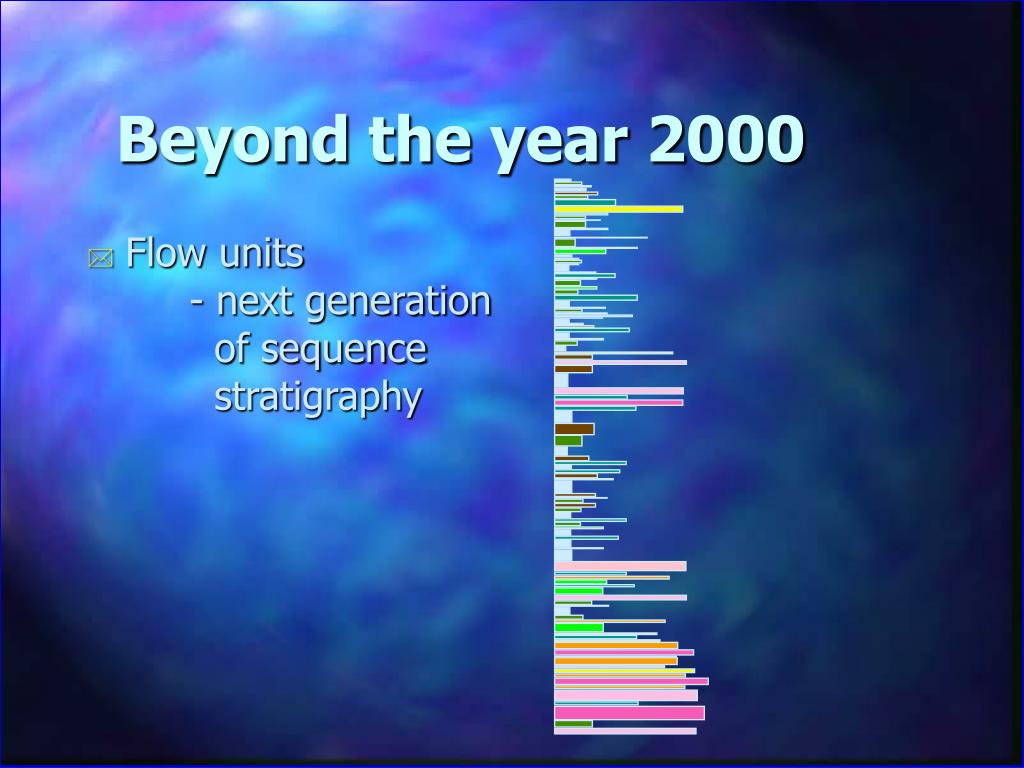 Beyond the year 2000

Flow units
- next generation of sequence stratigraphy